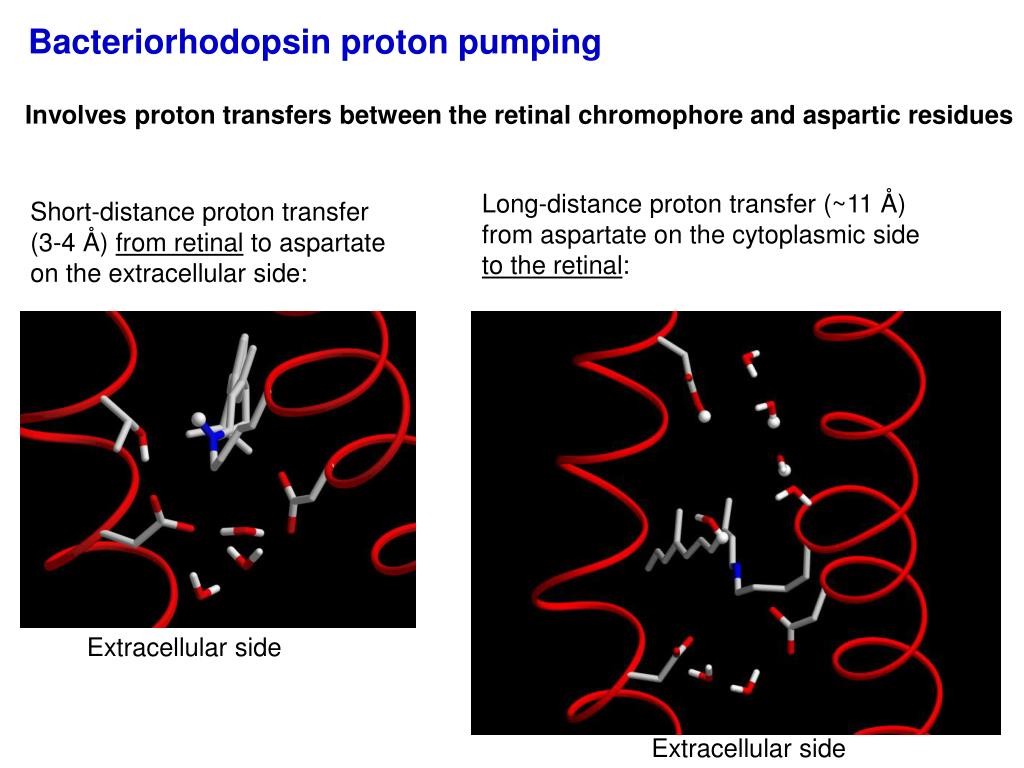 Bacteriorhodopsin proton pumping

Involves proton transfers between the retinal chromophore and aspartic residues

Short-distance proton transfer (3-4 Å) from retinal to aspartate on the extracellular side:

Extracellular side

Long-distance proton transfer (~11 Å) from aspartate on the cytoplasmic side to the retinal:

Extracellular side